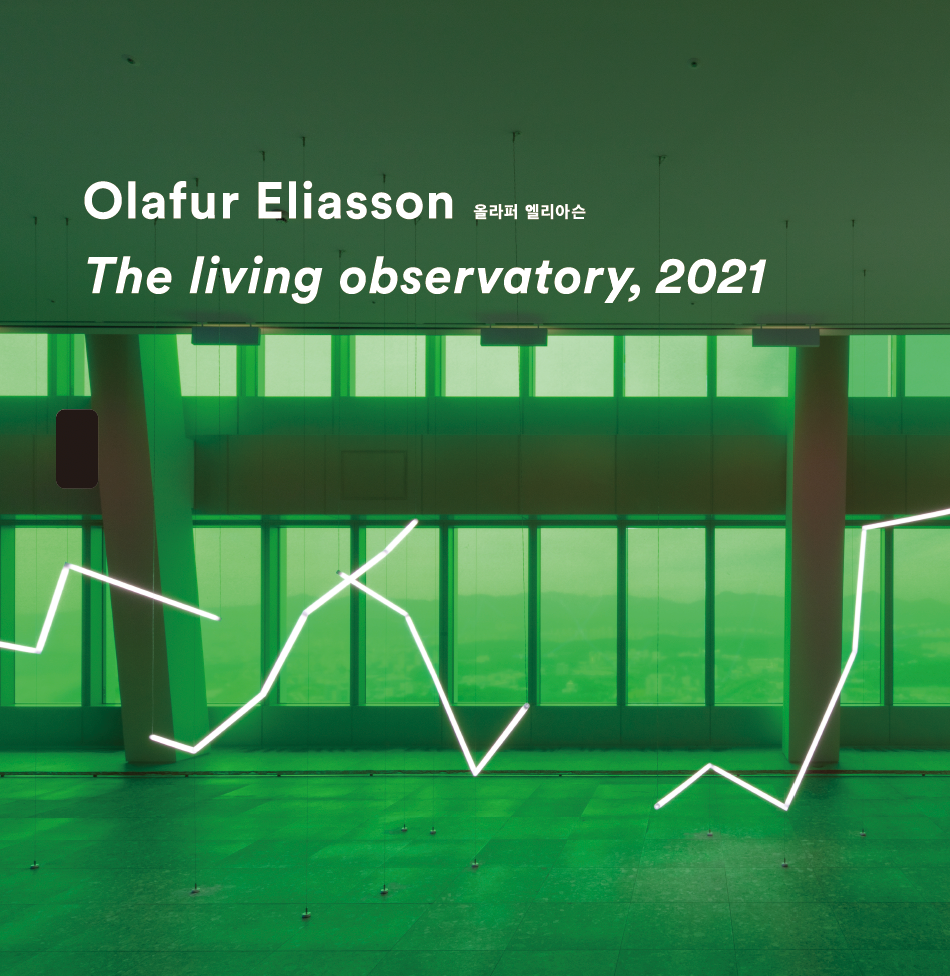 Olafur Eliasson 올라퍼 엘리아슨
The living observatory, 2021